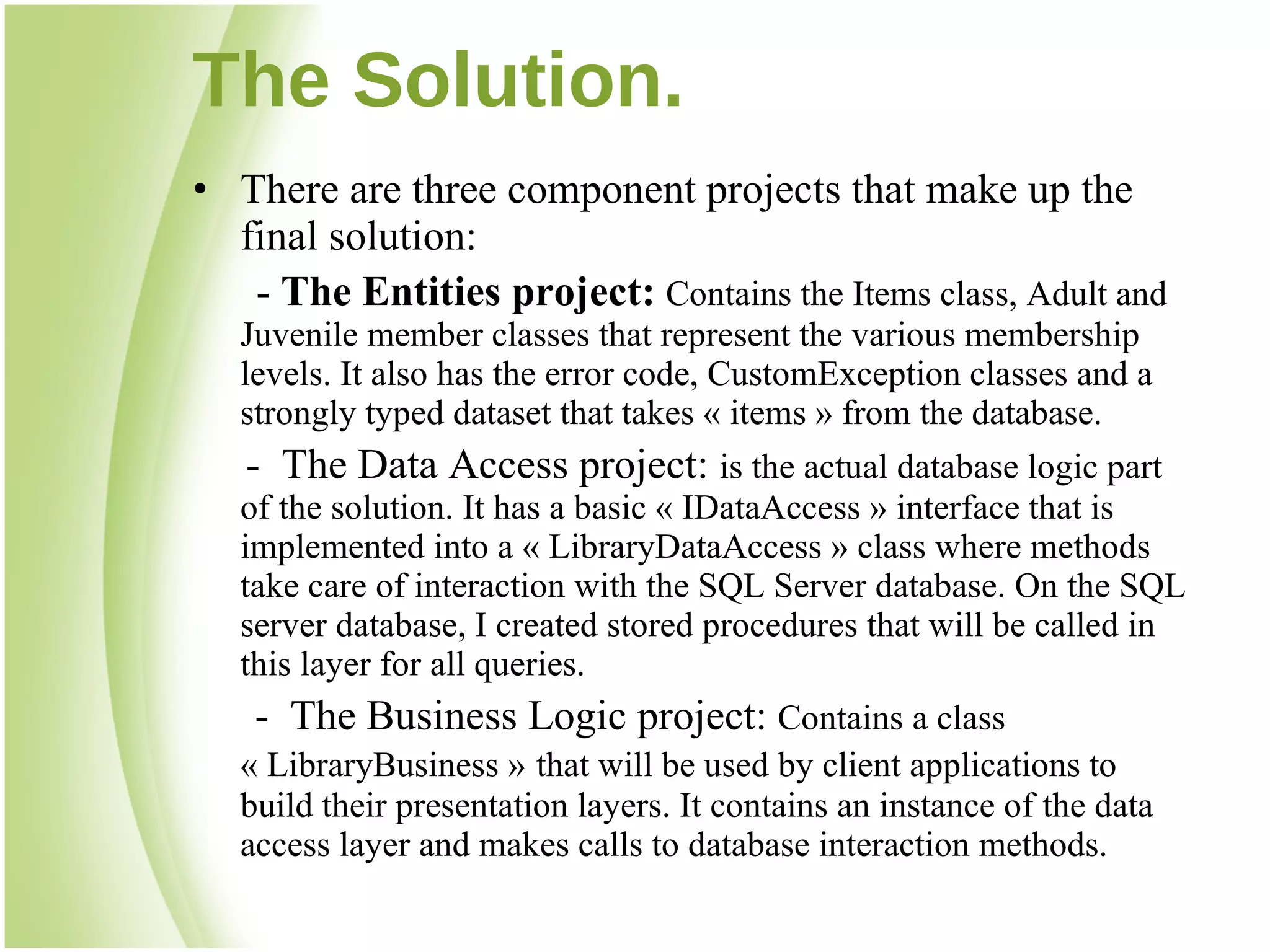 The Solution.

• There are three component projects that make up the final solution:

- The Entities project: Contains the Items class, Adult and Juvenile member classes that represent the various membership levels. It also has the error code, CustomException classes and a strongly typed dataset that takes « items » from the database.

- The Data Access project: is the actual database logic part of the solution. It has a basic « IDataAccess » interface that is implemented into a « LibraryDataAccess » class where methods take care of interaction with the SQL Server database. On the SQL server database, I created stored procedures that will be called in this layer for all queries.

- The Business Logic project: Contains a class « LibraryBusiness » that will be used by client applications to build their presentation layers. It contains an instance of the data access layer and makes calls to database interaction methods.